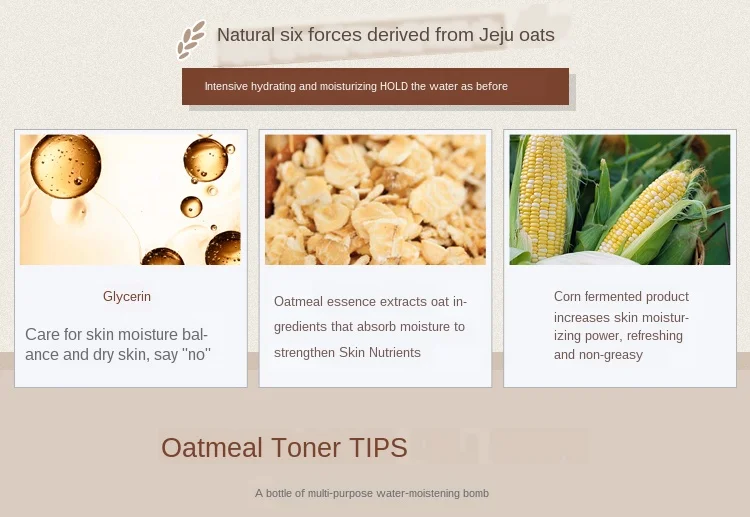 Natural six forces derived from Jeju oats

Intensive hydrating and moisturizing HOLD the water as before

Glycerin

Care for skin moisture balance and dry skin, say "no"

Oatmeal essence extracts oat ingredients that absorb moisture to strengthen Skin Nutrients

Corn fermented product increases skin moisturizing power, refreshing and non-greasy

Oatmeal Toner TIPS

A bottle of multi-purpose water-moistening bomb